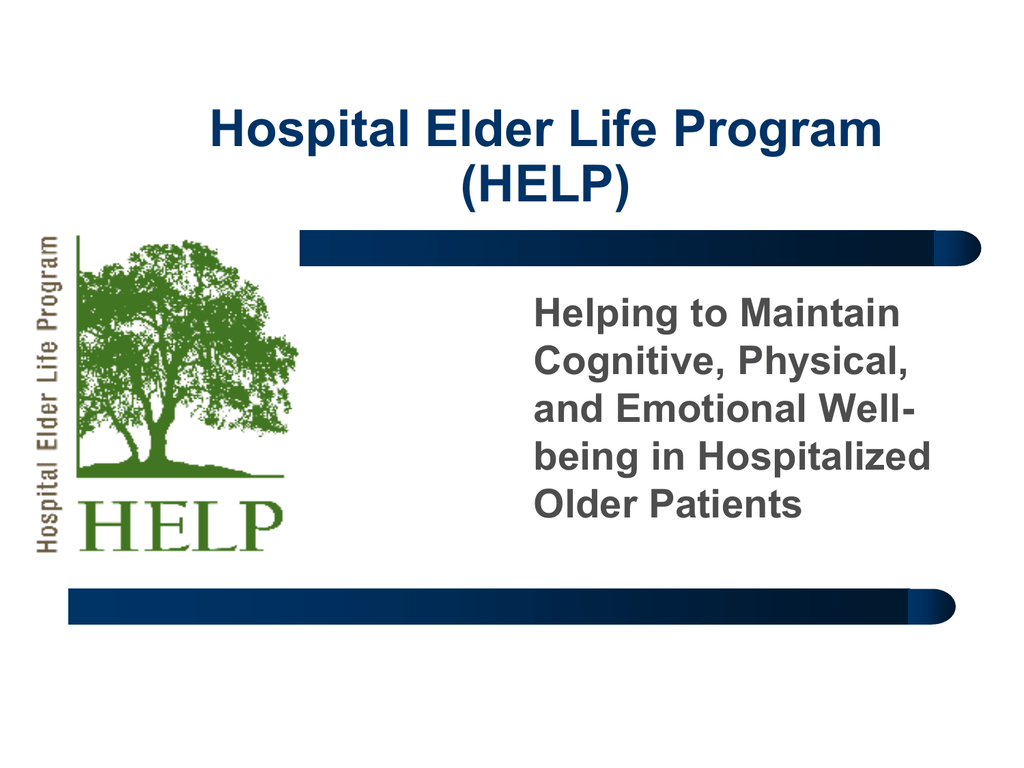 Hospital Elder Life Program
(HELP)

Hospital Elder Life Program

HELP

Helping to Maintain Cognitive, Physical, and Emotional Well-being in Hospitalized Older Patients